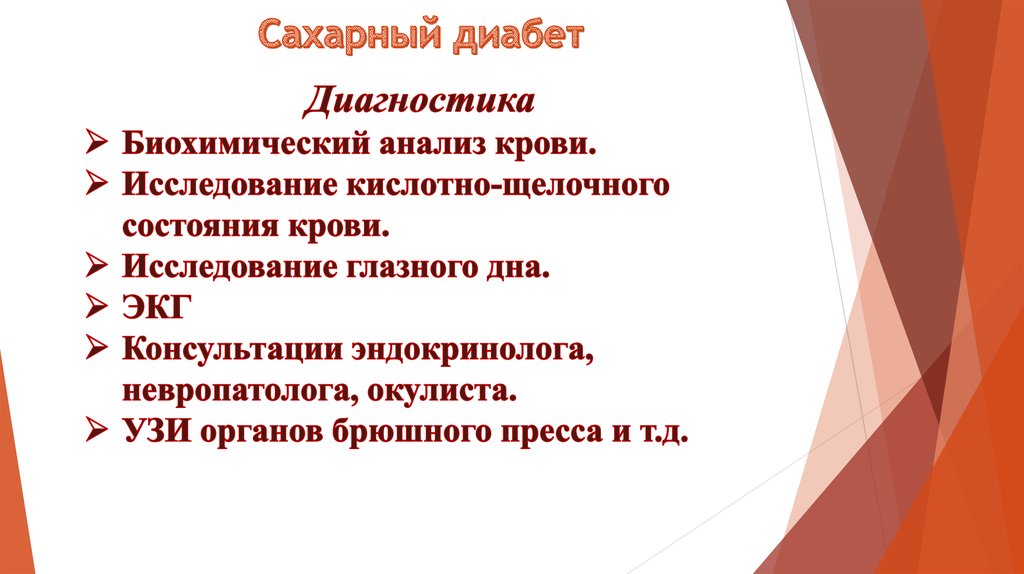 Сахарный диабет

Диагностика

➢ Биохимический анализ крови.
➢ Исследование кислотно-щелочного состояния крови.
➢ Исследование глазного дна.
➢ ЭКГ
➢ Консультации эндокринолога, невропатолога, окулиста.
➢ УЗИ органов брюшного пресса и т.д.